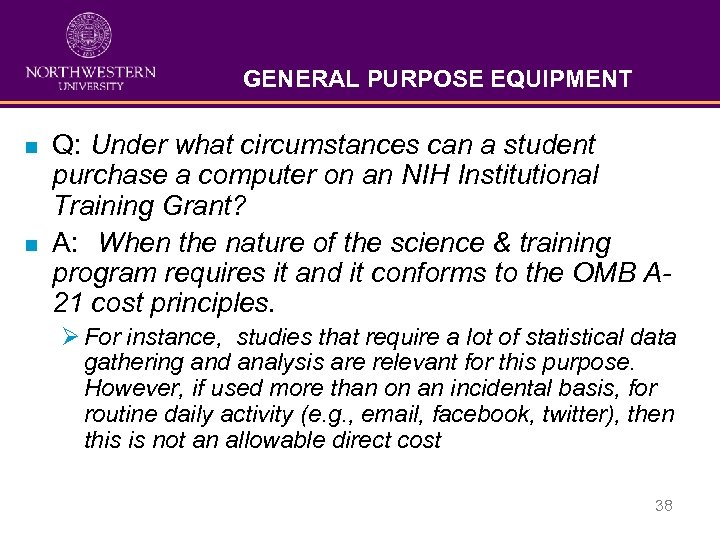 NORTHWESTERN UNIVERSITY

GENERAL PURPOSE EQUIPMENT

Q: Under what circumstances can a student purchase a computer on an NIH Institutional Training Grant?

A: When the nature of the science & training program requires it and it conforms to the OMB A-21 cost principles.

For instance, studies that require a lot of statistical data gathering and analysis are relevant for this purpose. However, if used more than on an incidental basis, for routine daily activity (e.g., email, facebook, twitter), then this is not an allowable direct cost

38